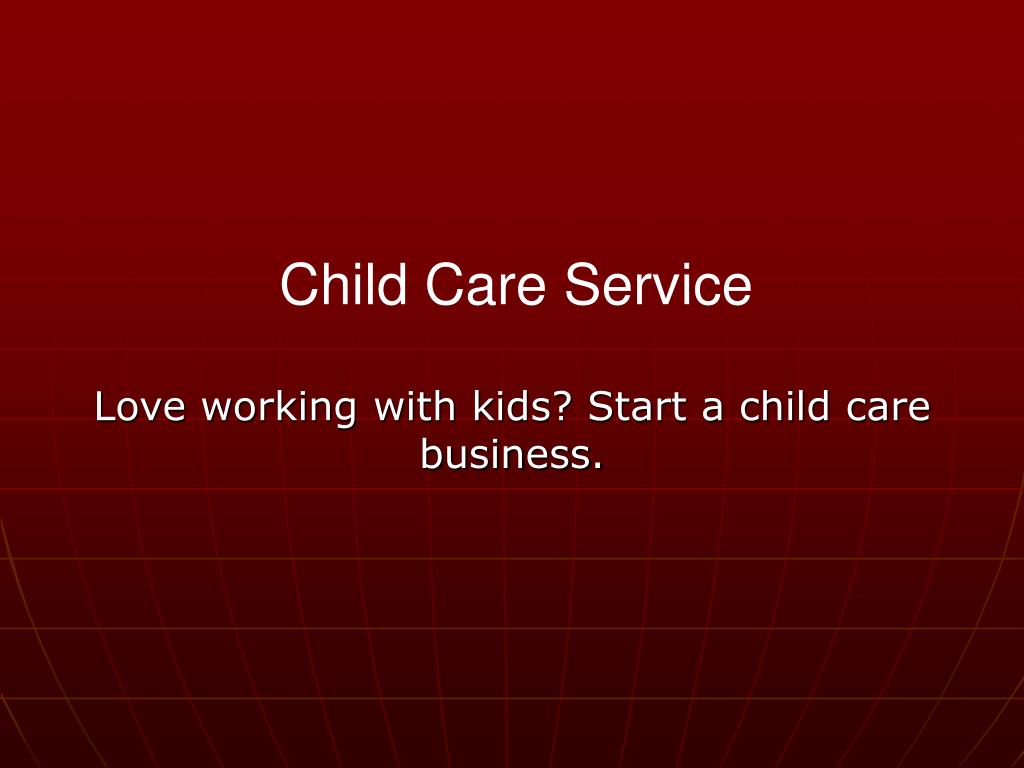 Child Care Service

Love working with kids? Start a child care business.